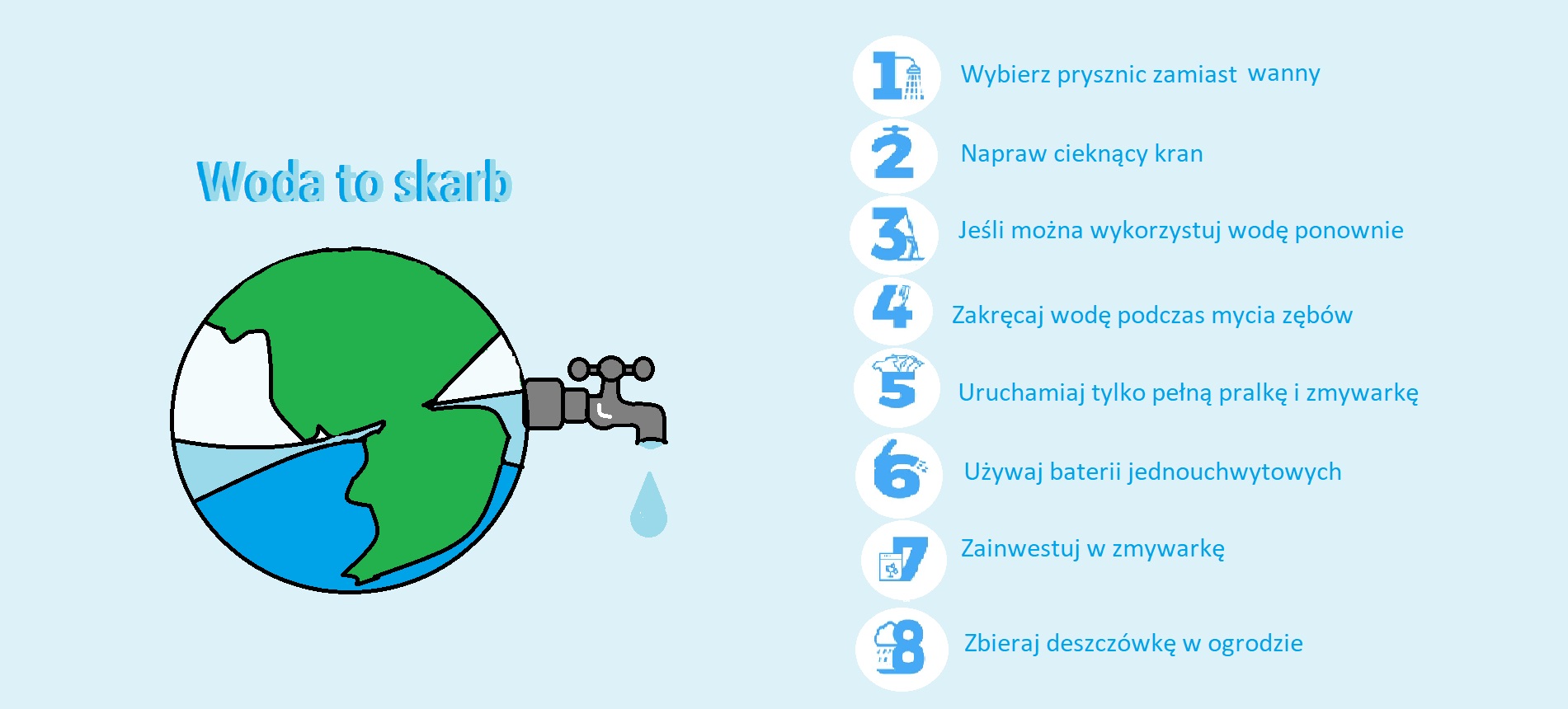 Woda to skarb

1 Wybierz prysznic zamiast wanny

2 Napraw cieknący kran

3 Jeśli można wykorzystuj wodę ponownie

4 Zakręcaj wodę podczas mycia zębów

5 Uruchamiaj tylko pełną pralkę i zmywarkę

6 Używaj baterii jednouchwytowych

7 Zainwestuj w zmywarkę

8 Zbieraj deszczówkę w ogrodzie